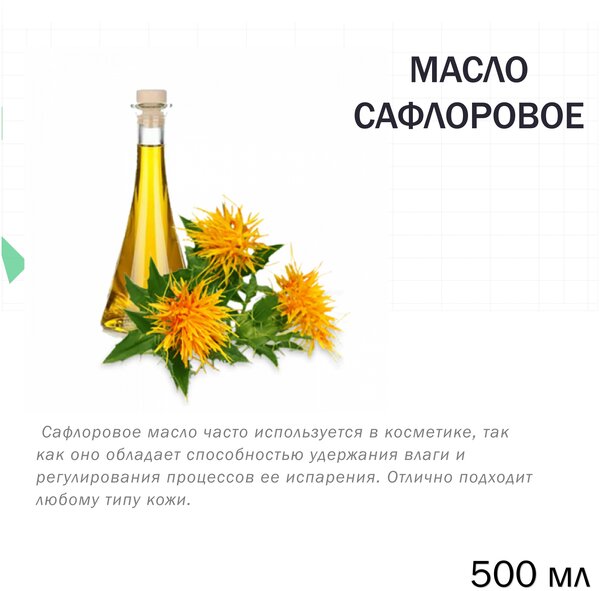 МАСЛО САФЛОРОВОЕ

Сафлоровое масло часто используется в косметике, так как оно обладает способностью удержания влаги и регулирования процессов ее испарения. Отлично подходит любому типу кожи.

500 мл